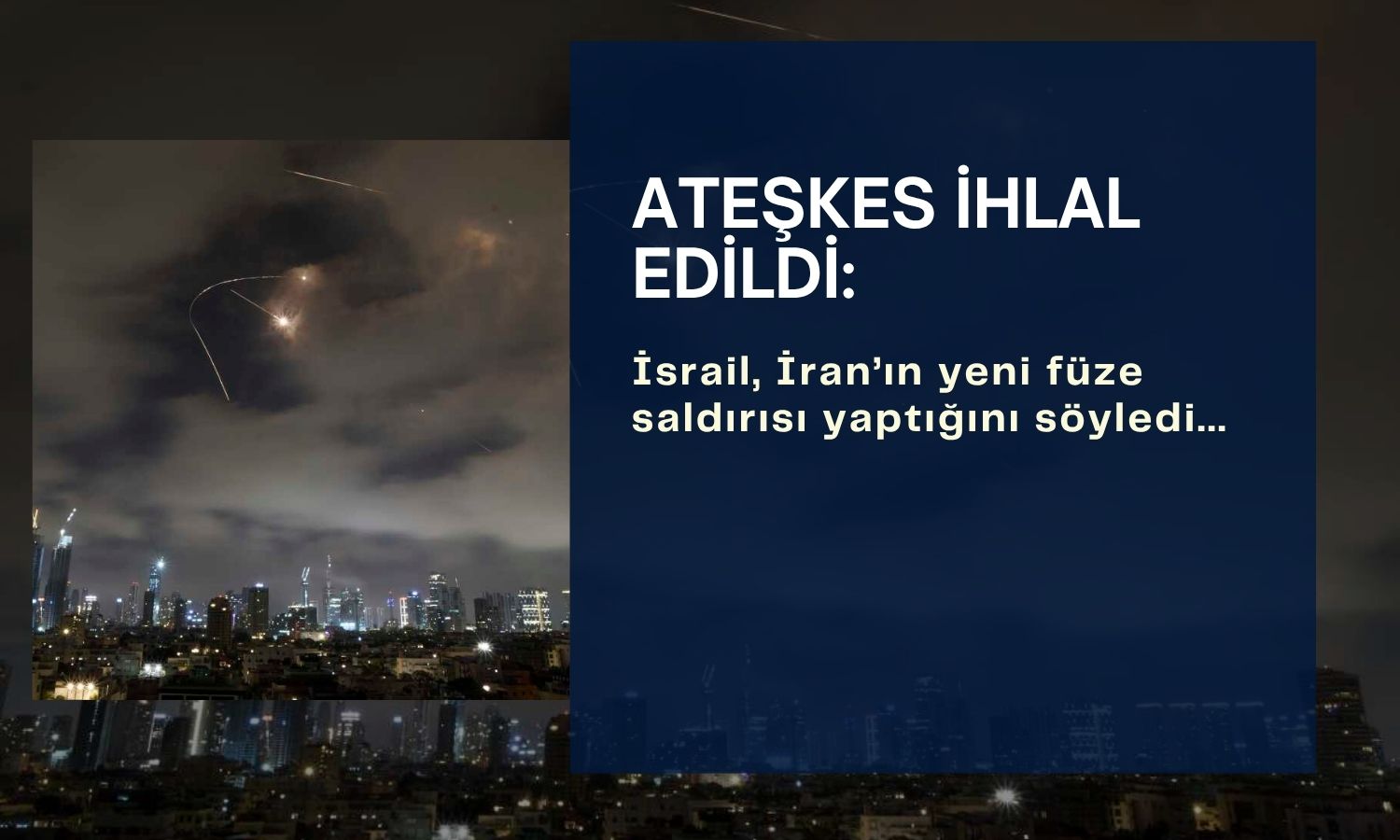 ATEŞKES İHLAL EDİLDİ:

İsrail, İran’ın yeni füze saldırısı yaptığını söyledi...